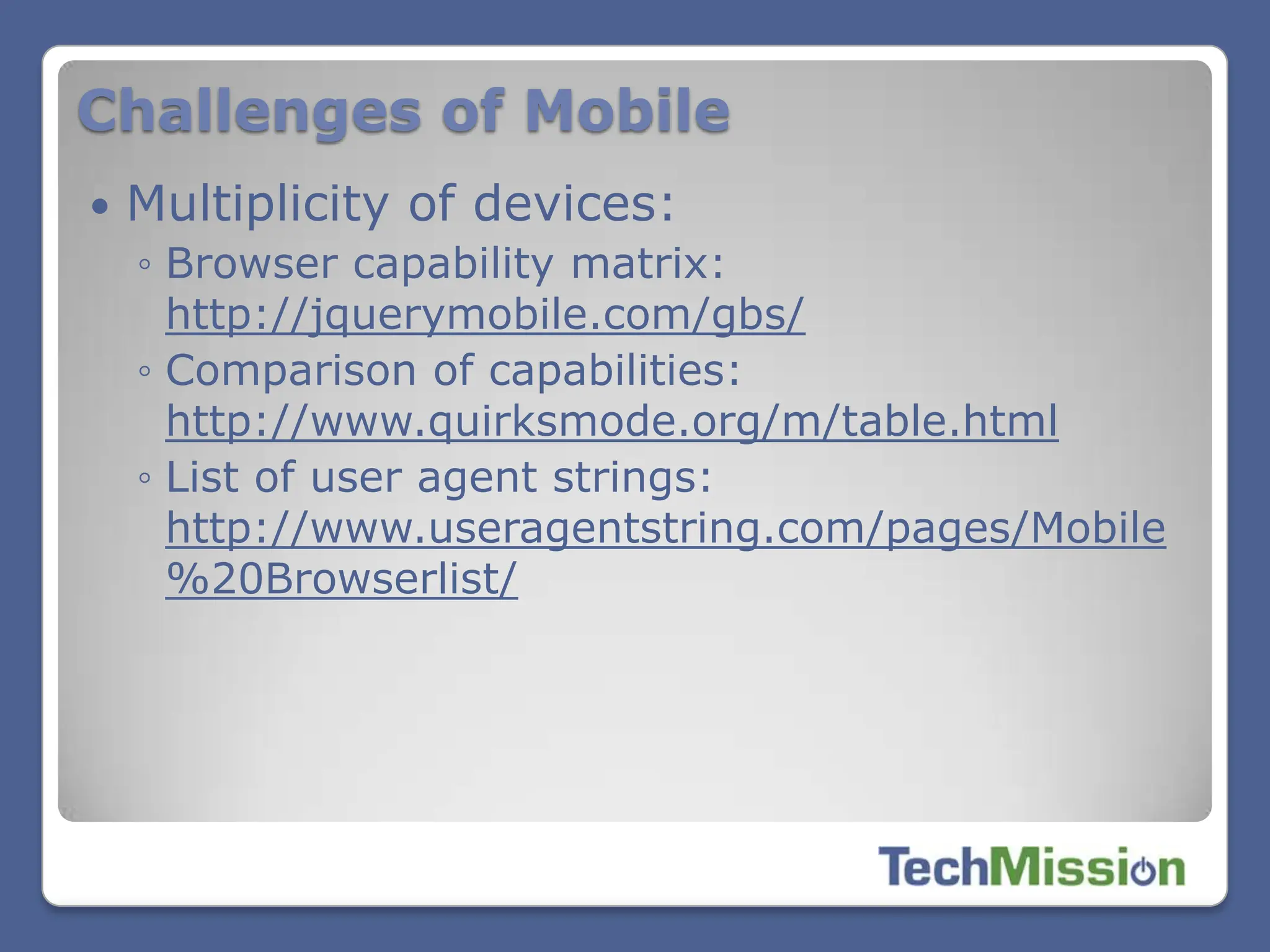 Challenges of Mobile

• Multiplicity of devices:
◦ Browser capability matrix: http://jquerymobile.com/gbs/
◦ Comparison of capabilities: http://www.quirksmode.org/m/table.html
◦ List of user agent strings: http://www.useragentstring.com/pages/Mobile%20Browserlist/

TechMission